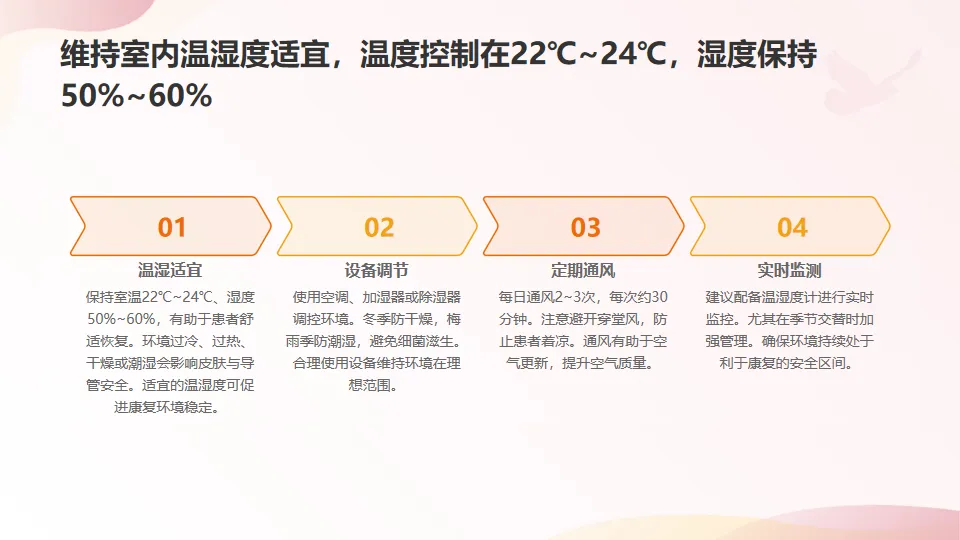 维持室内温湿度适宜，温度控制在22℃~24℃，湿度保持50%~60%

01

温湿适宜

保持室温22℃~24℃、湿度50%~60%，有助于患者舒适恢复。环境过冷、过热、干燥或潮湿会影响皮肤与导管安全。适宜的温湿度可促进康复环境稳定。

02

设备调节

使用空调、加湿器或除湿器调控环境。冬季防干燥，梅雨季防潮湿，避免细菌滋生。合理使用设备维持环境在理想范围。

03

定期通风

每日通风2~3次，每次约30分钟。注意避开穿堂风，防止患者着凉。通风有助于空气更新，提升空气质量。

04

实时监测

建议配备温湿度计进行实时监控。尤其在季节交替时加强管理。确保环境持续处于利于康复的安全区间。